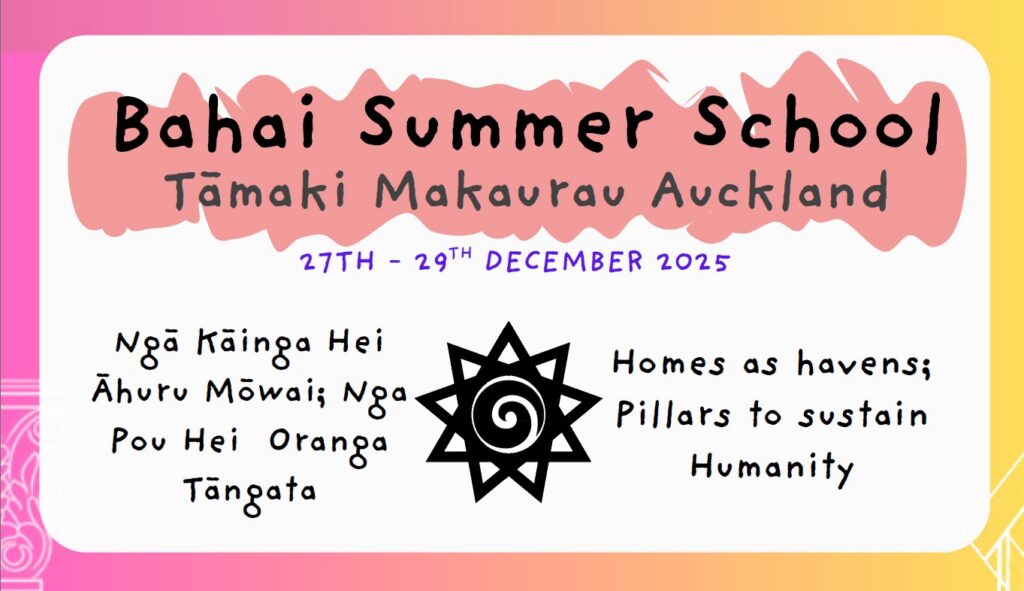 Bahai Summer School
Tāmaki Makaurau Auckland

27TH - 29TH DECEMBER 2025

Ngā Kāinga Hei Āhuru Mōwai; Nga Pou Hei Oranga Tāngata

Homes as havens; Pillars to sustain Humanity